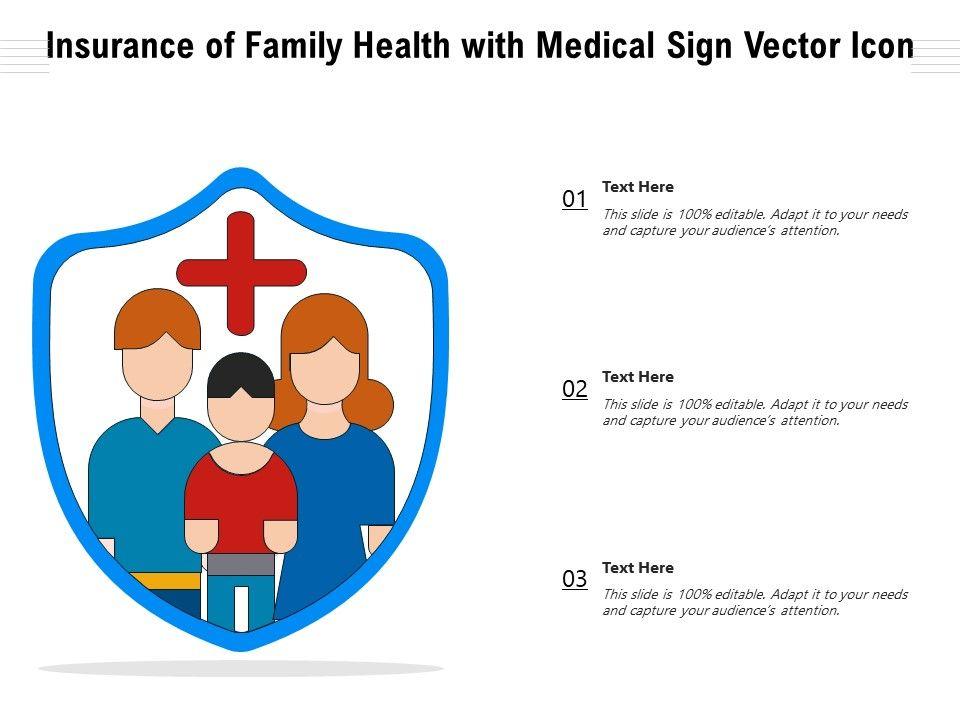 Insurance of Family Health with Medical Sign Vector Icon

01
Text Here
This slide is 100% editable. Adapt it to your needs and capture your audience's attention.

02
Text Here
This slide is 100% editable. Adapt it to your needs and capture your audience's attention.

03
Text Here
This slide is 100% editable. Adapt it to your needs and capture your audience's attention.